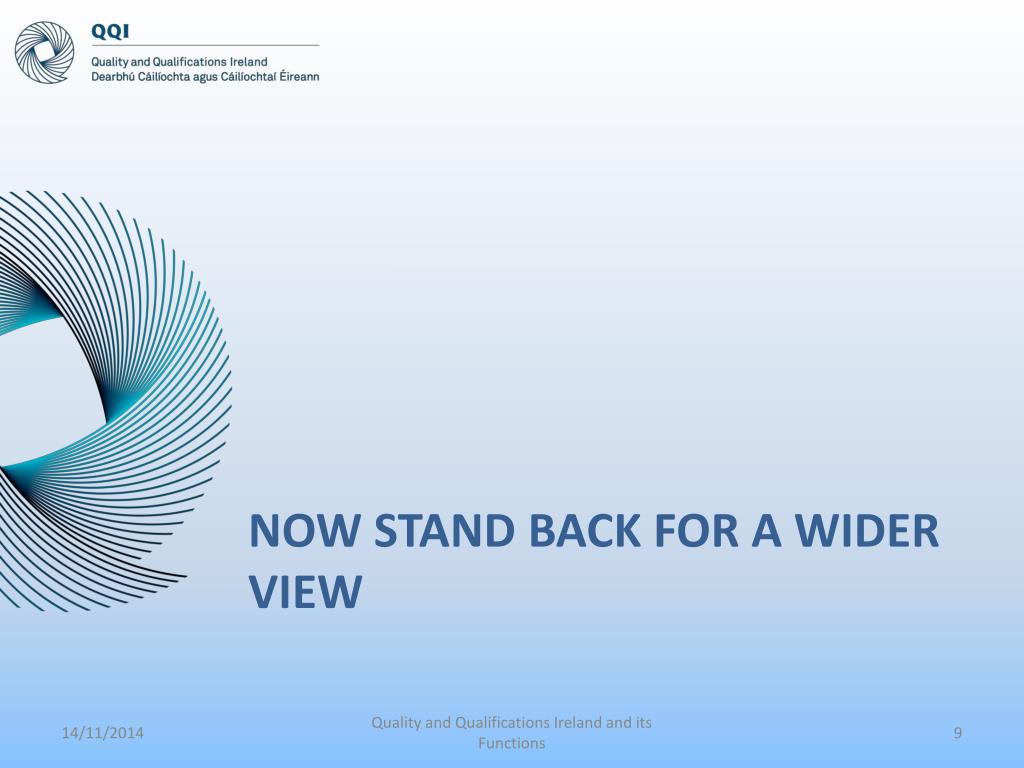 QQI
Quality and Qualifications Ireland
Dearbhú Cáilíochta agus Cáilíochtaí Éireann

NOW STAND BACK FOR A WIDER VIEW

14/11/2014

Quality and Qualifications Ireland and its Functions

9